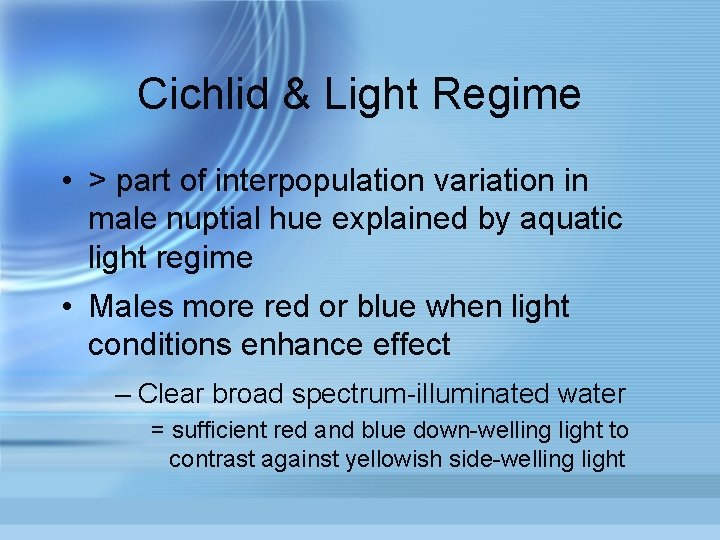 Cichlid & Light Regime

• > part of interpopulation variation in male nuptial hue explained by aquatic light regime

• Males more red or blue when light conditions enhance effect

– Clear broad spectrum-illuminated water

= sufficient red and blue down-welling light to contrast against yellowish side-welling light